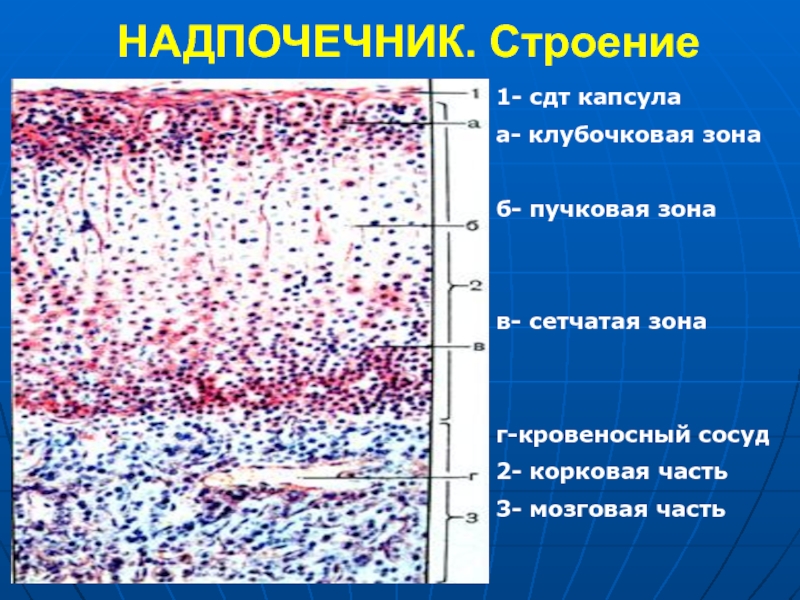 НАДПОЧЕЧНИК. Строение

1
а
б
2
в
г
3

1- сдт капсула
а- клубочковая зона
б- пучковая зона
в- сетчатая зона
г-кровеносный сосуд
2- корковая часть
3- мозговая часть